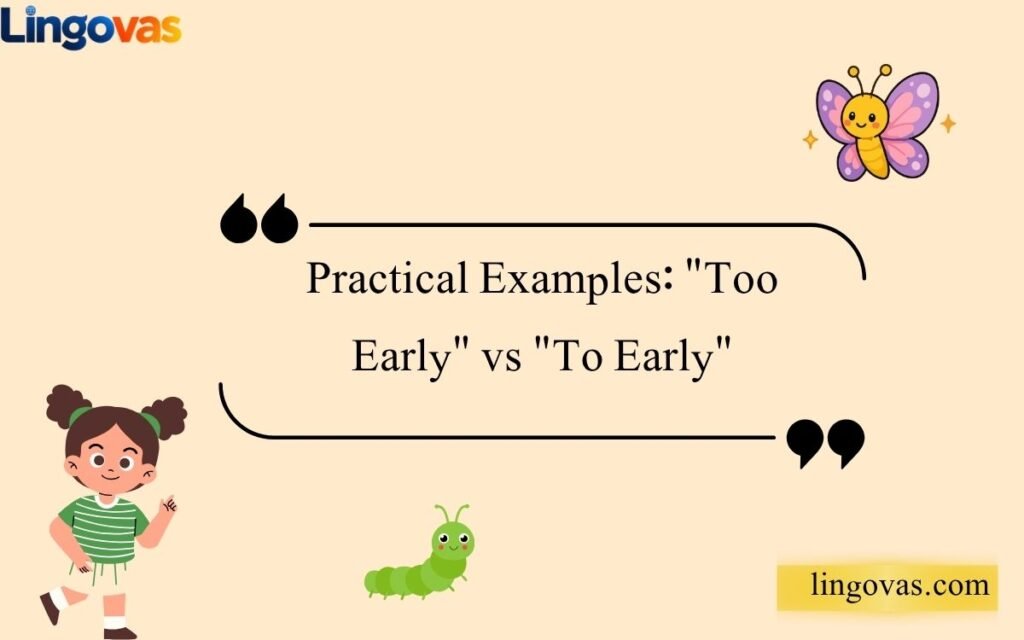 Lingovas

Practical Examples: "Too Early" vs "To Early"

lingovas.com